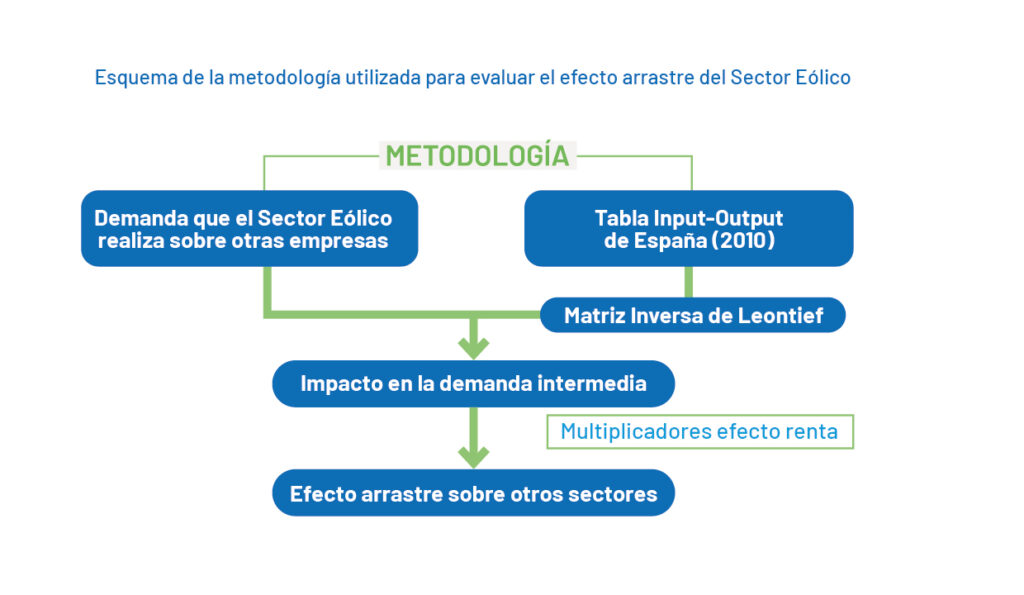 Esquema de la metodología utilizada para evaluar el efecto arrastre del Sector Eólico

METODOLOGÍA

Demanda que el Sector Eólico realiza sobre otras empresas

Tabla Input-Output de España (2010)

Matriz Inversa de Leontief

Impacto en la demanda intermedia

Multiplicadores efecto renta

Efecto arrastre sobre otros sectores